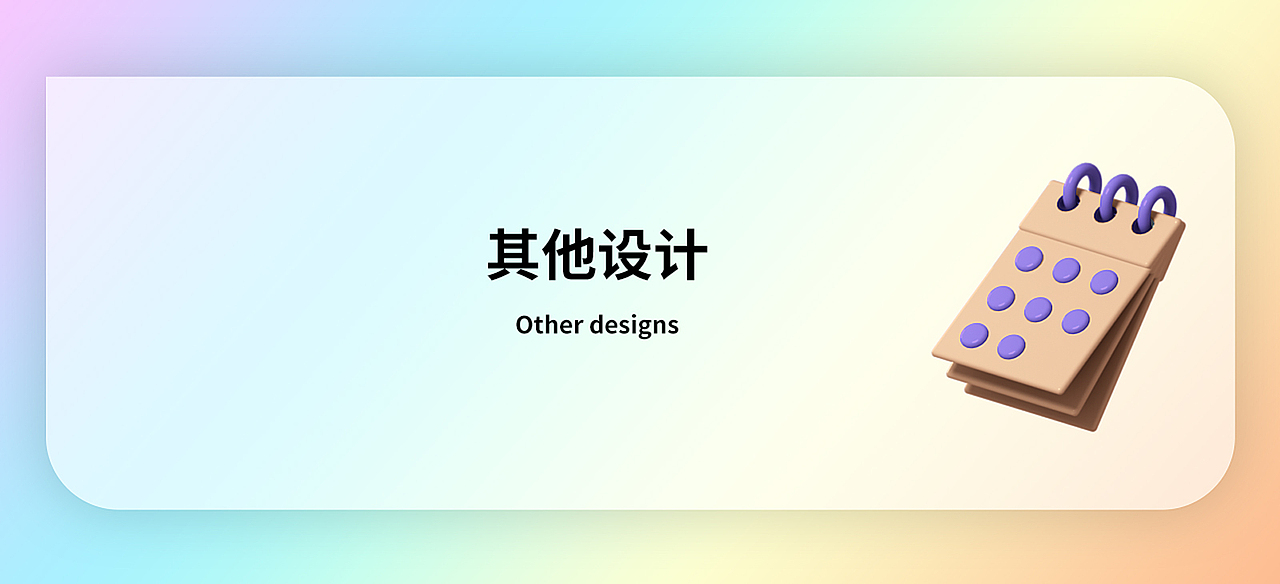 其他设计

Other designs